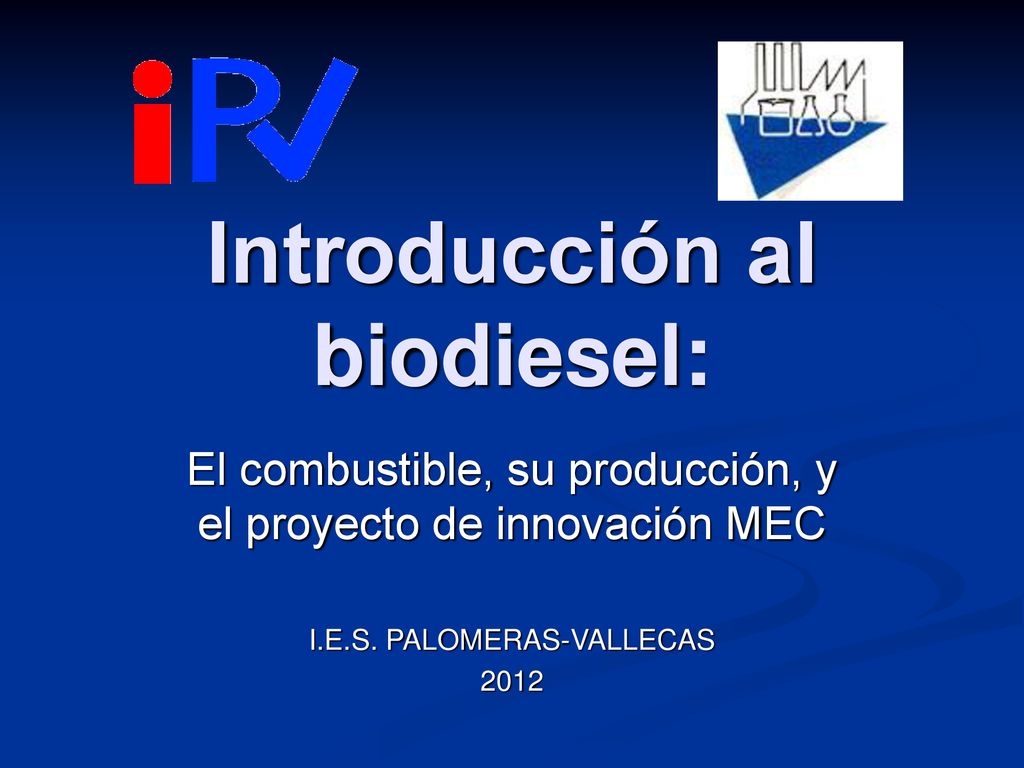 iPV

Introducción al biodiesel:

El combustible, su producción, y el proyecto de innovación MEC

I.E.S. PALOMERAS-VALLECAS
2012